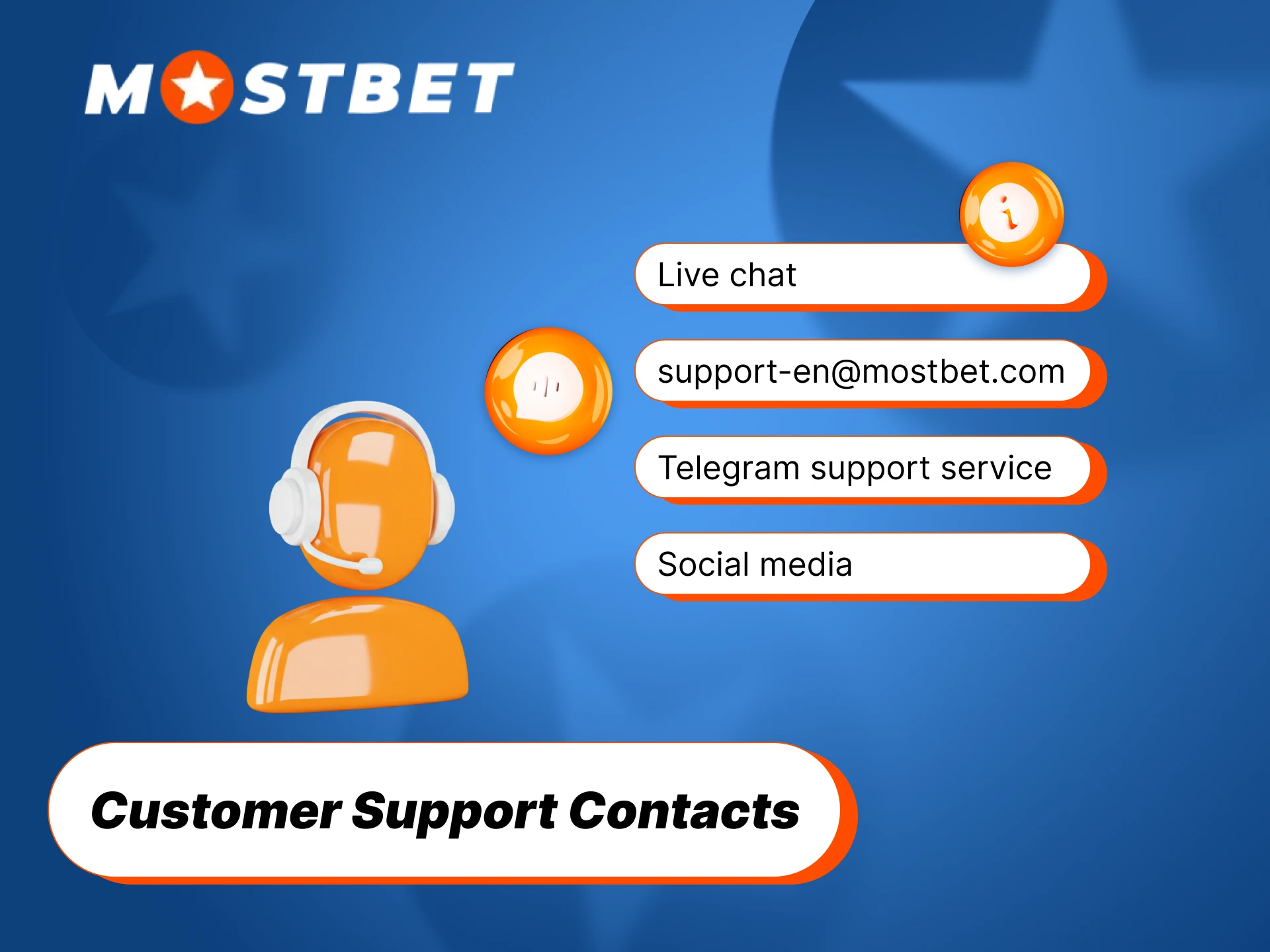 MOSTBET

Live chat

support-en@mostbet.com

Telegram support service

Social media

Customer Support Contacts